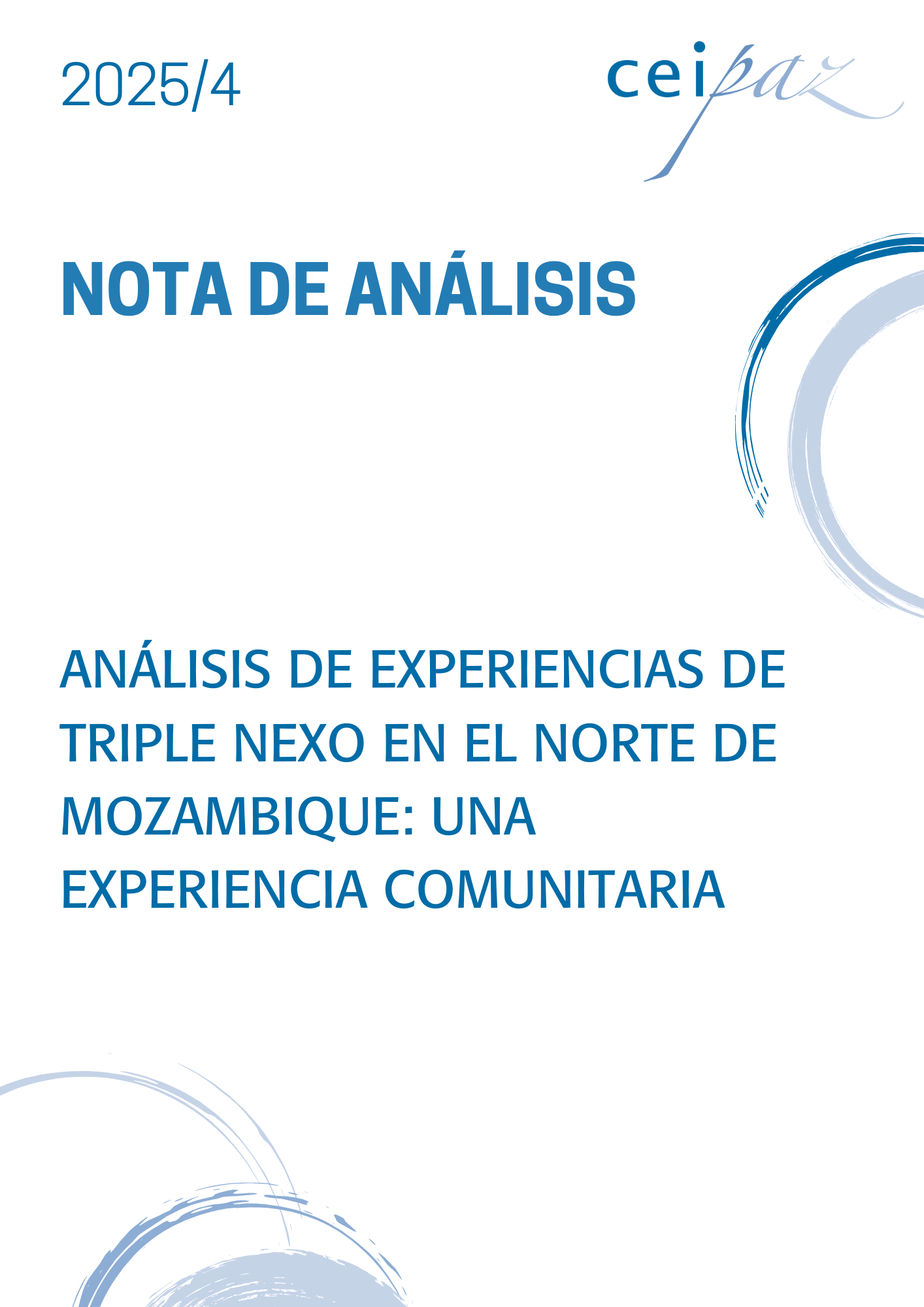 2025/4

ceipaz

NOTA DE ANÁLISIS

ANÁLISIS DE EXPERIENCIAS DE TRIPLE NEXO EN EL NORTE DE MOZAMBIQUE: UNA EXPERIENCIA COMUNITARIA